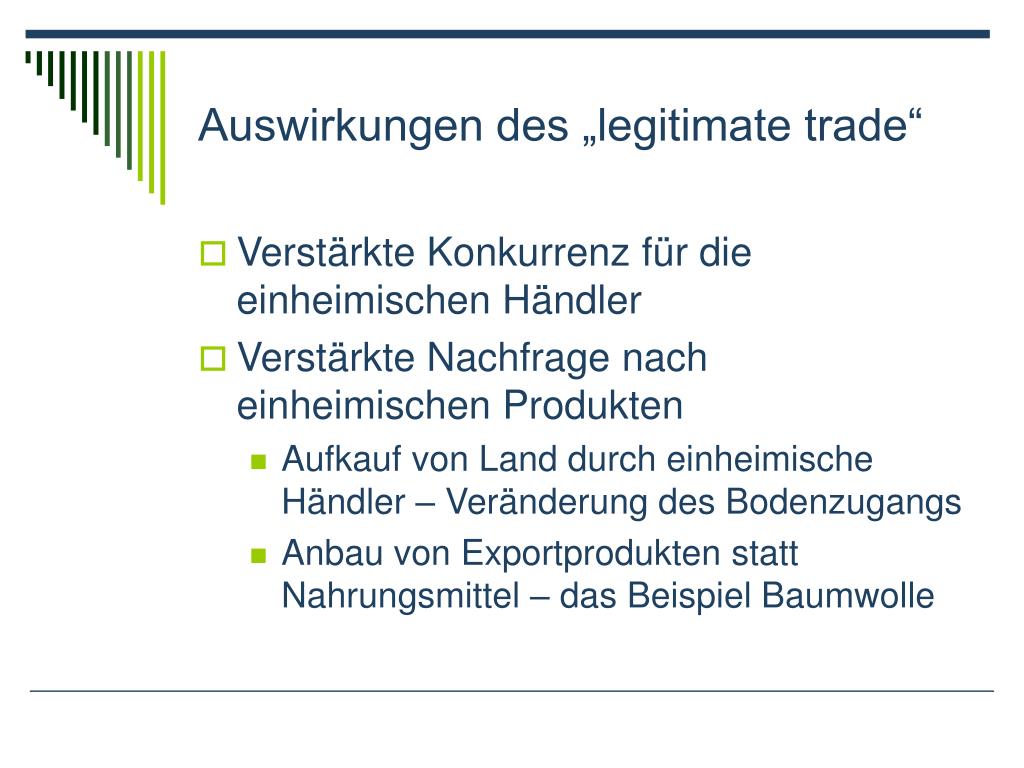 Auswirkungen des „legitimate trade“

Verstärkte Konkurrenz für die einheimischen Händler

Verstärkte Nachfrage nach einheimischen Produkten

Aufkauf von Land durch einheimische Händler – Veränderung des Bodenzugangs

Anbau von Exportprodukten statt Nahrungsmittel – das Beispiel Baumwolle